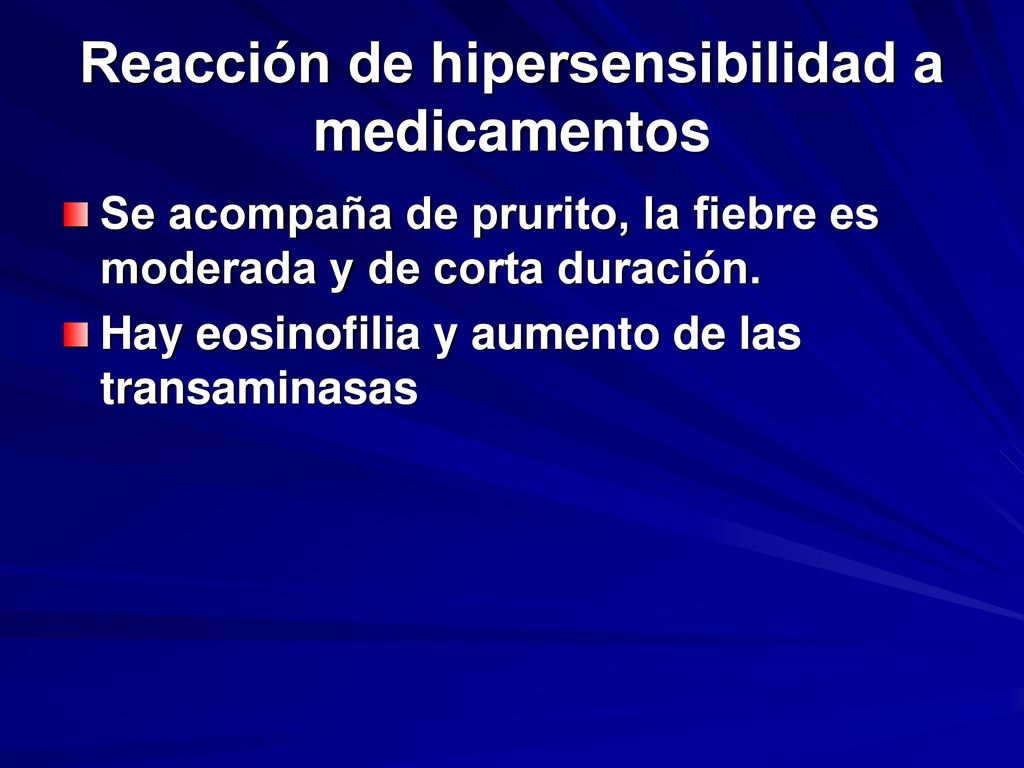 Reacción de hipersensibilidad a medicamentos

Se acompaña de prurito, la fiebre es moderada y de corta duración.

Hay eosinofilia y aumento de las transaminasas